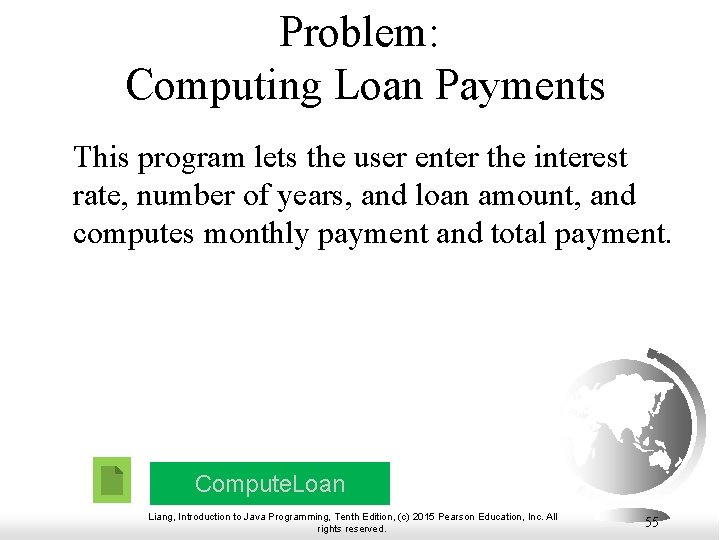 Problem:
Computing Loan Payments

This program lets the user enter the interest rate, number of years, and loan amount, and computes monthly payment and total payment.

ComputeLoan

Liang, Introduction to Java Programming, Tenth Edition, (c) 2015 Pearson Education, Inc. All rights reserved.

55